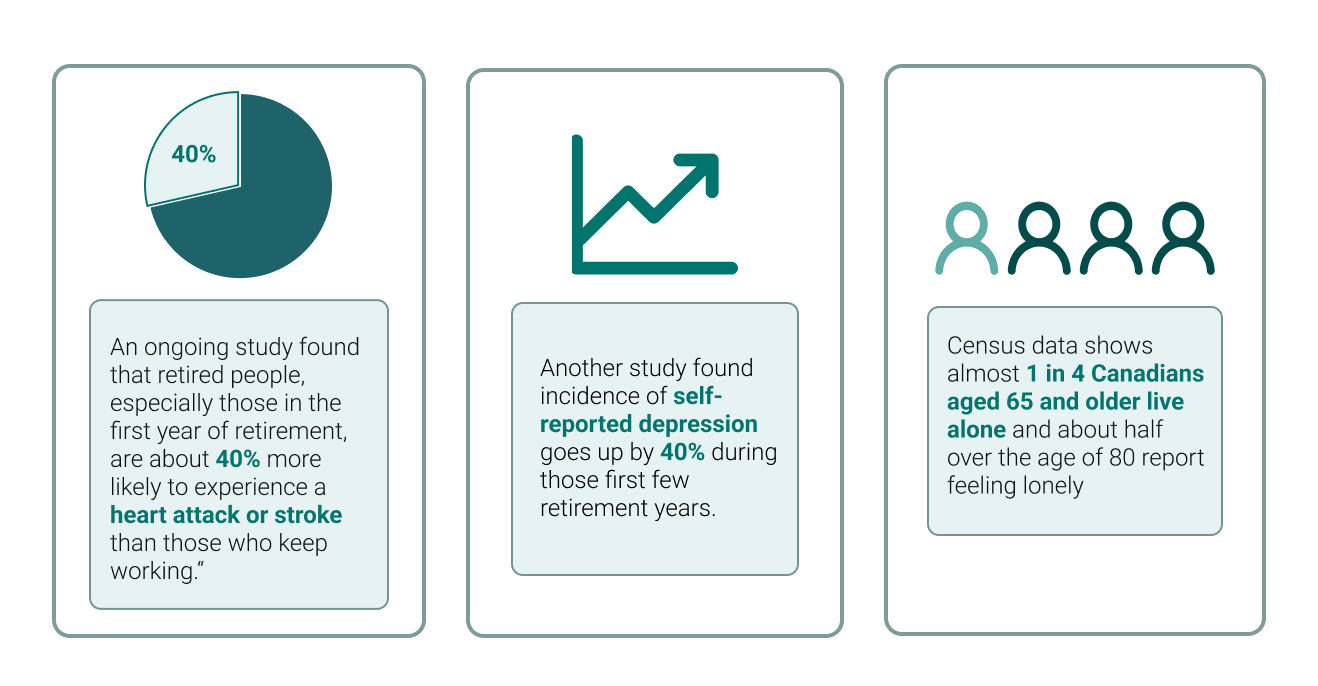 40%

An ongoing study found that retired people, especially those in the first year of retirement, are about 40% more likely to experience a heart attack or stroke than those who keep working.“

Another study found incidence of self-reported depression goes up by 40% during those first few retirement years.

Census data shows almost 1 in 4 Canadians aged 65 and older live alone and about half over the age of 80 report feeling lonely